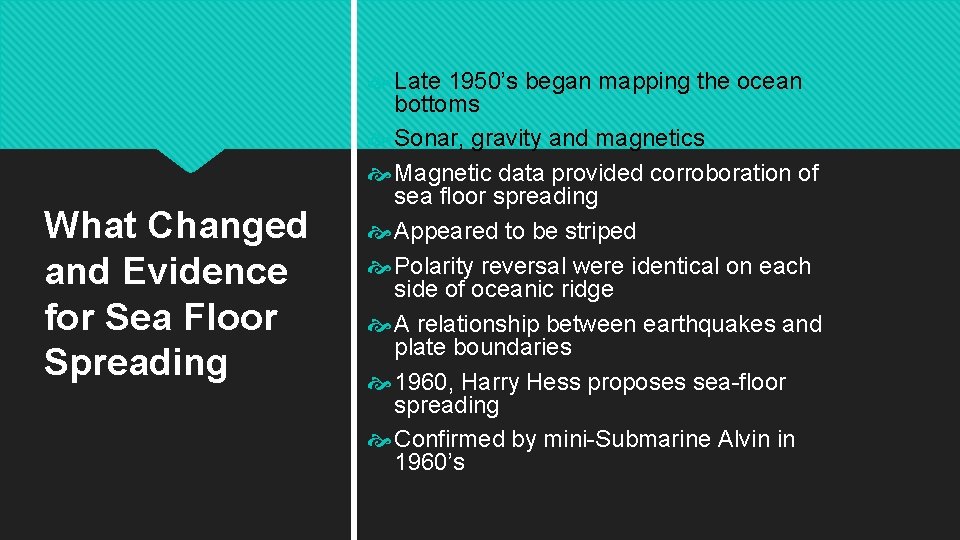 What Changed and Evidence for Sea Floor Spreading

Late 1950’s began mapping the ocean bottoms

Sonar, gravity and magnetics

Magnetic data provided corroboration of sea floor spreading

Appeared to be striped

Polarity reversal were identical on each side of oceanic ridge

A relationship between earthquakes and plate boundaries

1960, Harry Hess proposes sea-floor spreading

Confirmed by mini-Submarine Alvin in 1960’s